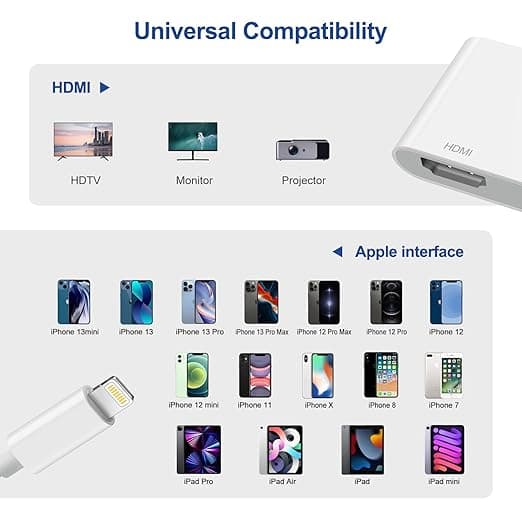 Universal Compatibility

HDMI ▶

HDTV

Monitor

Projector

HDMI

◀ Apple interface

iPhone 13mini

iPhone 13

iPhone 13 Pro

iPhone 13 Pro Max

iPhone 12 Pro Max

iPhone 12 Pro

iPhone 12

iPhone 12 mini

iPhone 11

iPhone X

iPhone 8

iPhone 7

iPad Pro

iPad Air

iPad

iPad mini